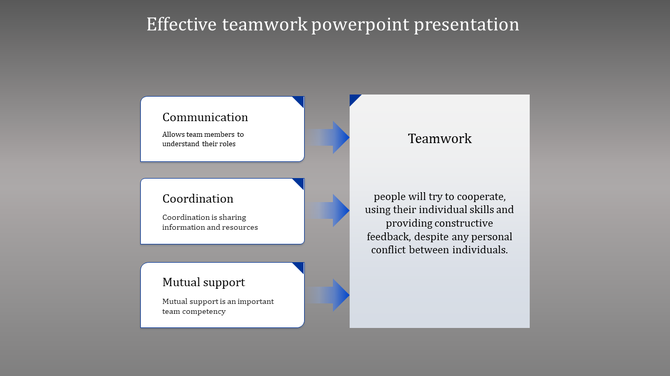 Effective teamwork powerpoint presentation

Communication

Allows team members to understand their roles

Coordination

Coordination is sharing information and resources

Mutual support

Mutual support is an important team competency

Teamwork

people will try to cooperate, using their individual skills and providing constructive feedback, despite any personal conflict between individuals.